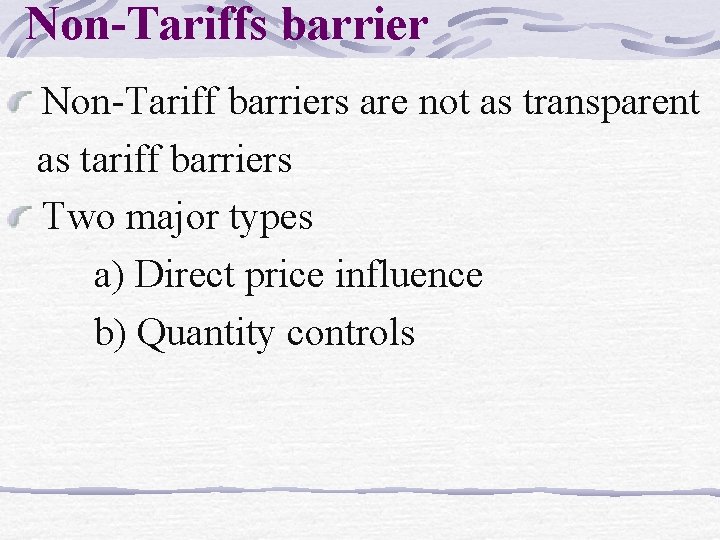 Non-Tariffs barrier

Non-Tariff barriers are not as transparent as tariff barriers

Two major types

a) Direct price influence

b) Quantity controls